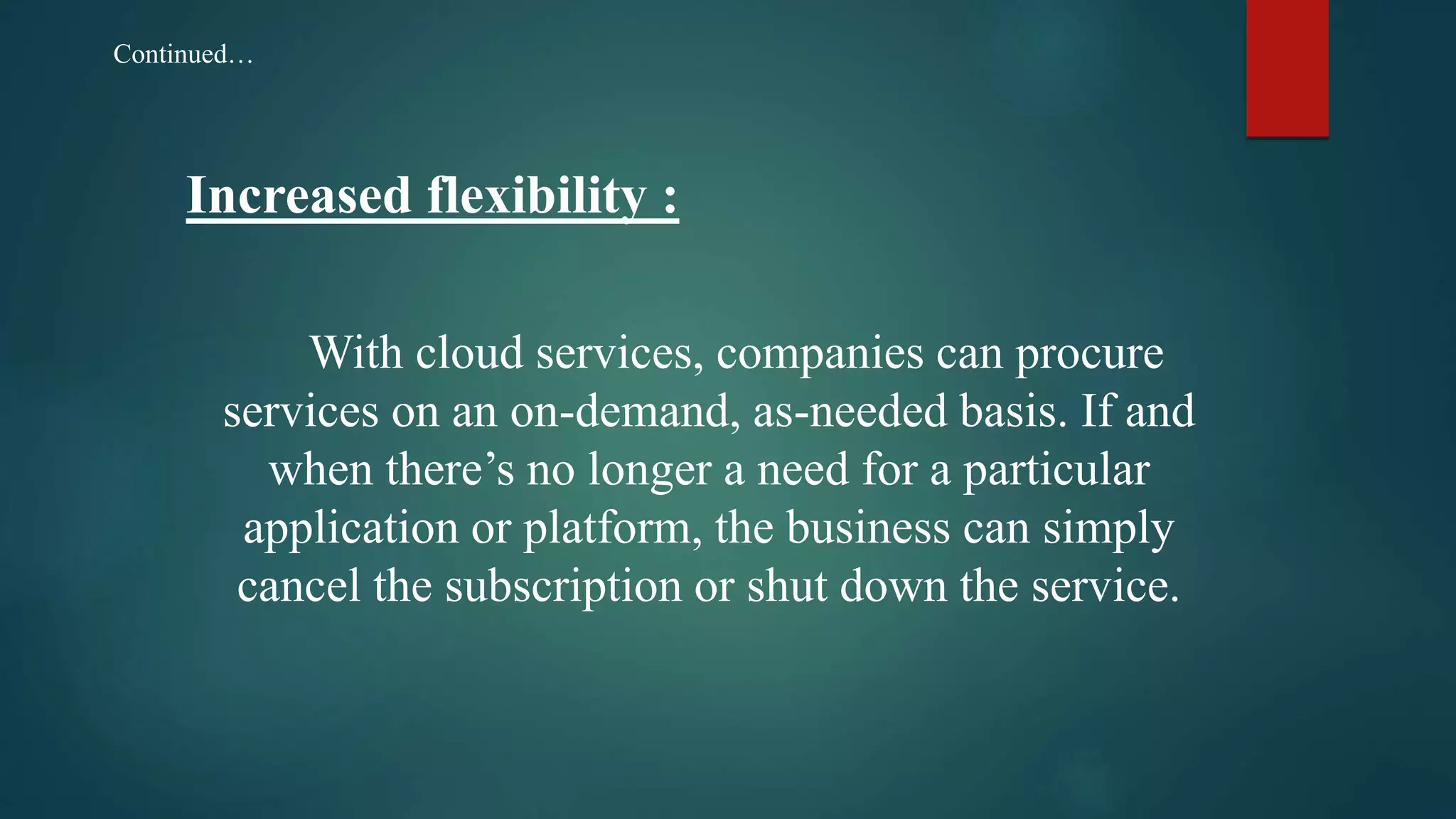 Continued…

Increased flexibility :

With cloud services, companies can procure services on an on-demand, as-needed basis. If and when there’s no longer a need for a particular application or platform, the business can simply cancel the subscription or shut down the service.